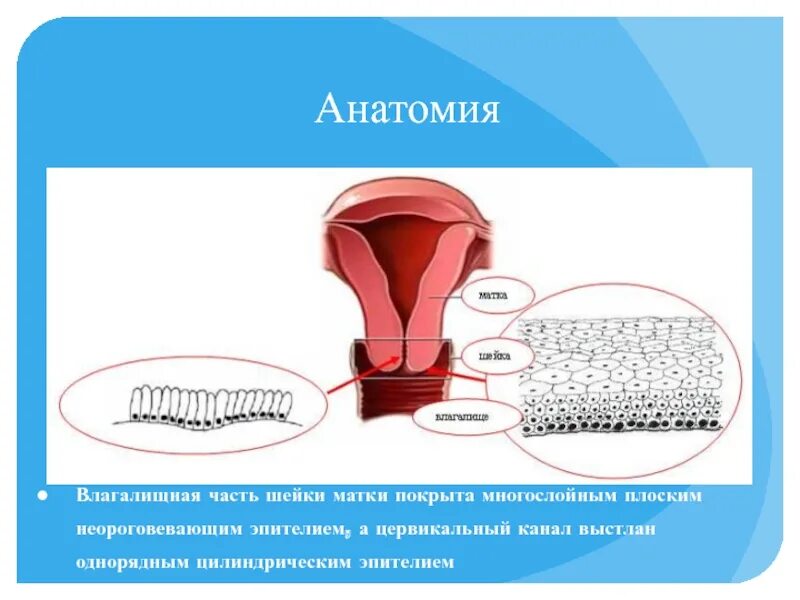 Анатомия

матка

шейка

влагалище

● Влагалищная часть шейки матки покрыта многослойным плоским неороговевающим эпителием, а цервикальный канал выстлан однорядным цилиндрическим эпителием